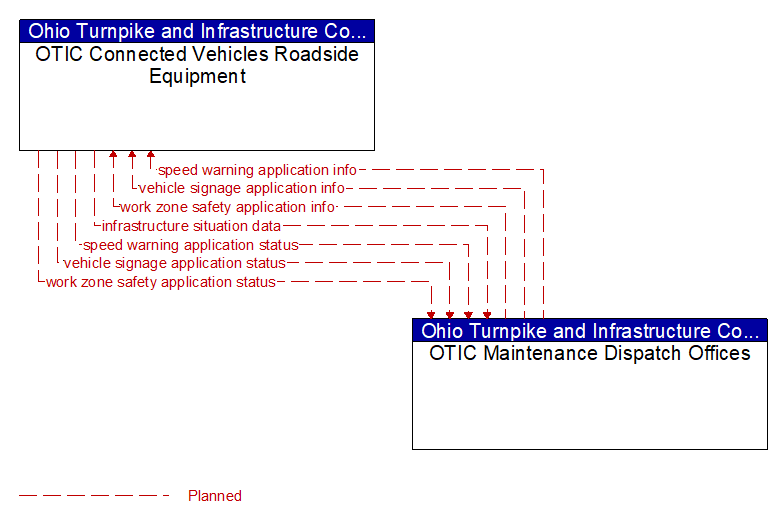 Ohio Turnpike and Infrastructure Co...
OTIC Connected Vehicles Roadside Equipment

speed warning application info
vehicle signage application info
work zone safety application info
infrastructure situation data
speed warning application status
vehicle signage application status
work zone safety application status

Ohio Turnpike and Infrastructure Co...
OTIC Maintenance Dispatch Offices

Planned